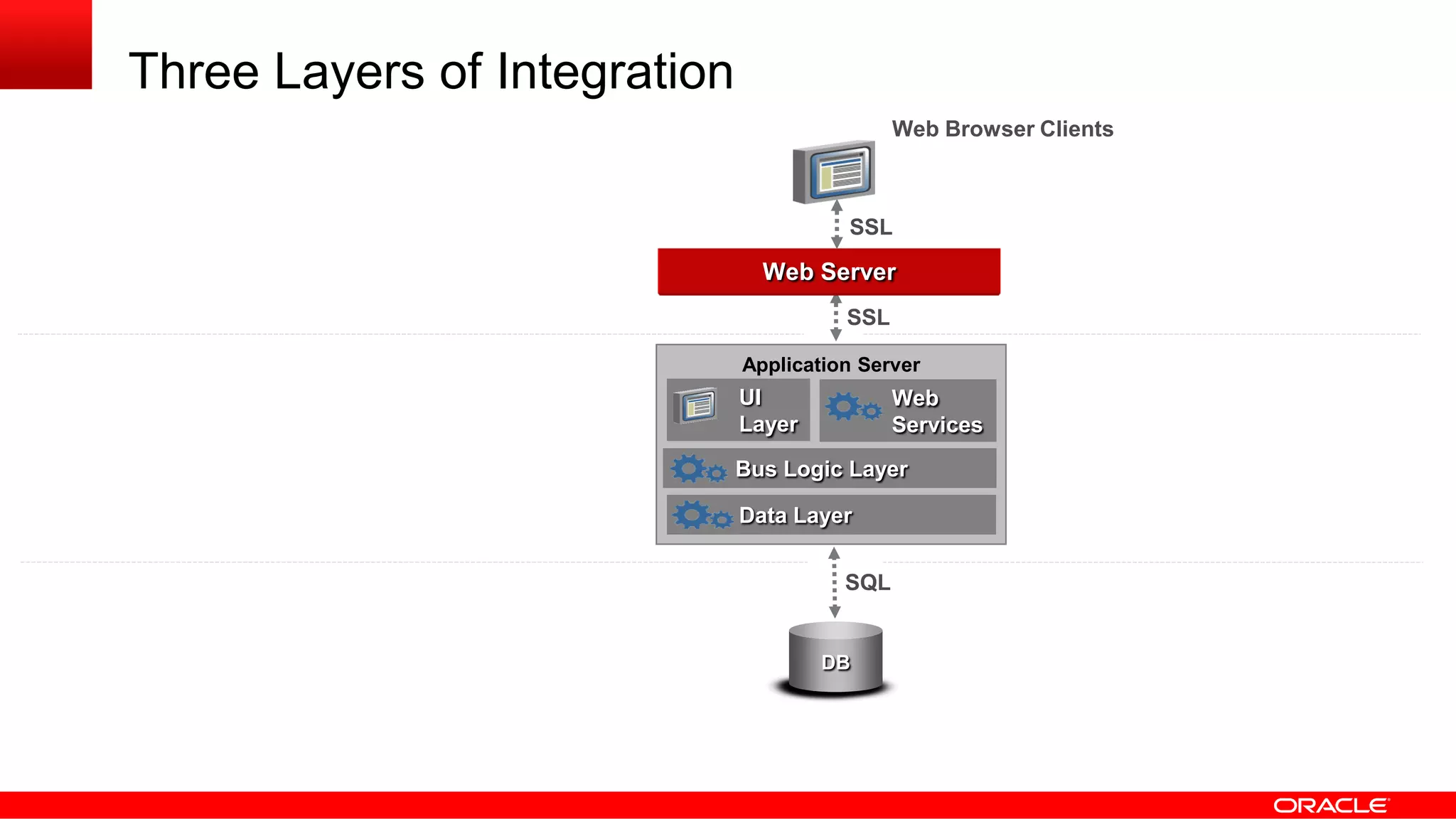 Three Layers of Integration

Web Browser Clients

SSL

Web Server

SSL

Application Server

UI Layer

Web Services

Bus Logic Layer

Data Layer

SQL

DB

ORACLE